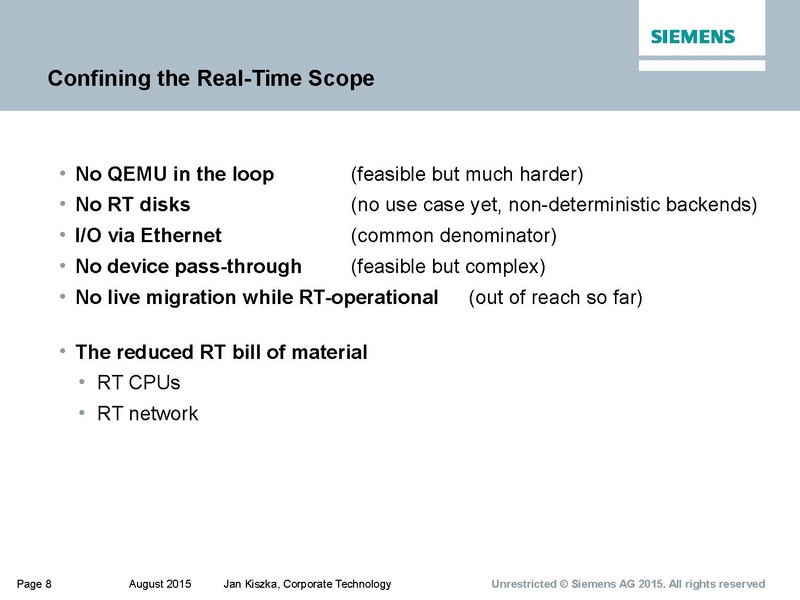 SIEMENS

Confining the Real-Time Scope

• No QEMU in the loop (feasible but much harder)
• No RT disks (no use case yet, non-deterministic backends)
• I/O via Ethernet (common denominator)
• No device pass-through (feasible but complex)
• No live migration while RT-operational (out of reach so far)

• The reduced RT bill of material
  • RT CPUs
  • RT network

Page 8 August 2015 Jan Kiszka, Corporate Technology Unrestricted © Siemens AG 2015. All rights reserved